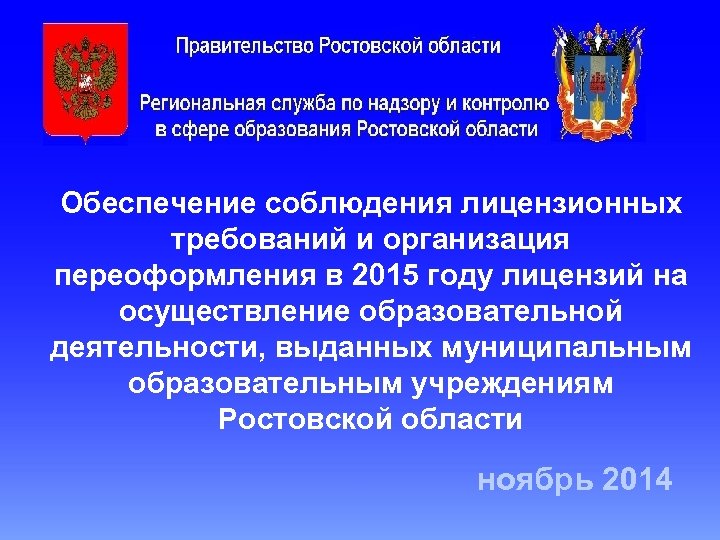 Правительство Ростовской области

Региональная служба по надзору и контролю в сфере образования Ростовской области

Обеспечение соблюдения лицензионных требований и организация переоформления в 2015 году лицензий на осуществление образовательной деятельности, выданных муниципальным образовательным учреждениям Ростовской области

ноябрь 2014